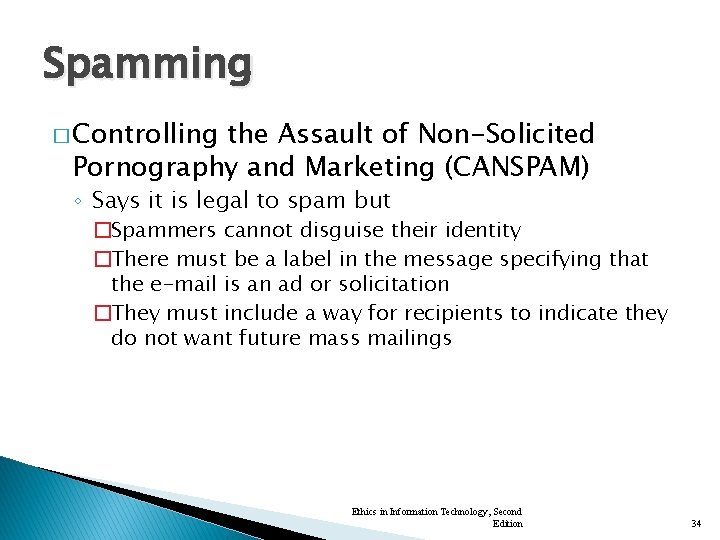 Spamming

□ Controlling the Assault of Non-Solicited Pornography and Marketing (CANSPAM)

◦ Says it is legal to spam but

□ Spammers cannot disguise their identity

□ There must be a label in the message specifying that the e-mail is an ad or solicitation

□ They must include a way for recipients to indicate they do not want future mass mailings

Ethics in Information Technology, Second Edition

34